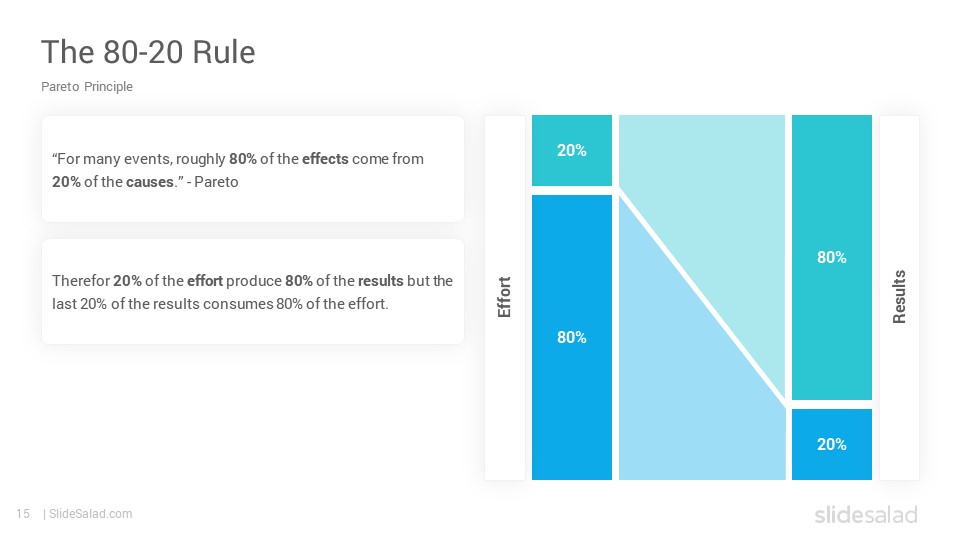 The 80-20 Rule

Pareto Principle

“For many events, roughly 80% of the effects come from 20% of the causes.” - Pareto

Therefor 20% of the effort produce 80% of the results but the last 20% of the results consumes 80% of the effort.

Effort

20%

80%

80%

20%

Results

15 | SlideSalad.com

slidesalad